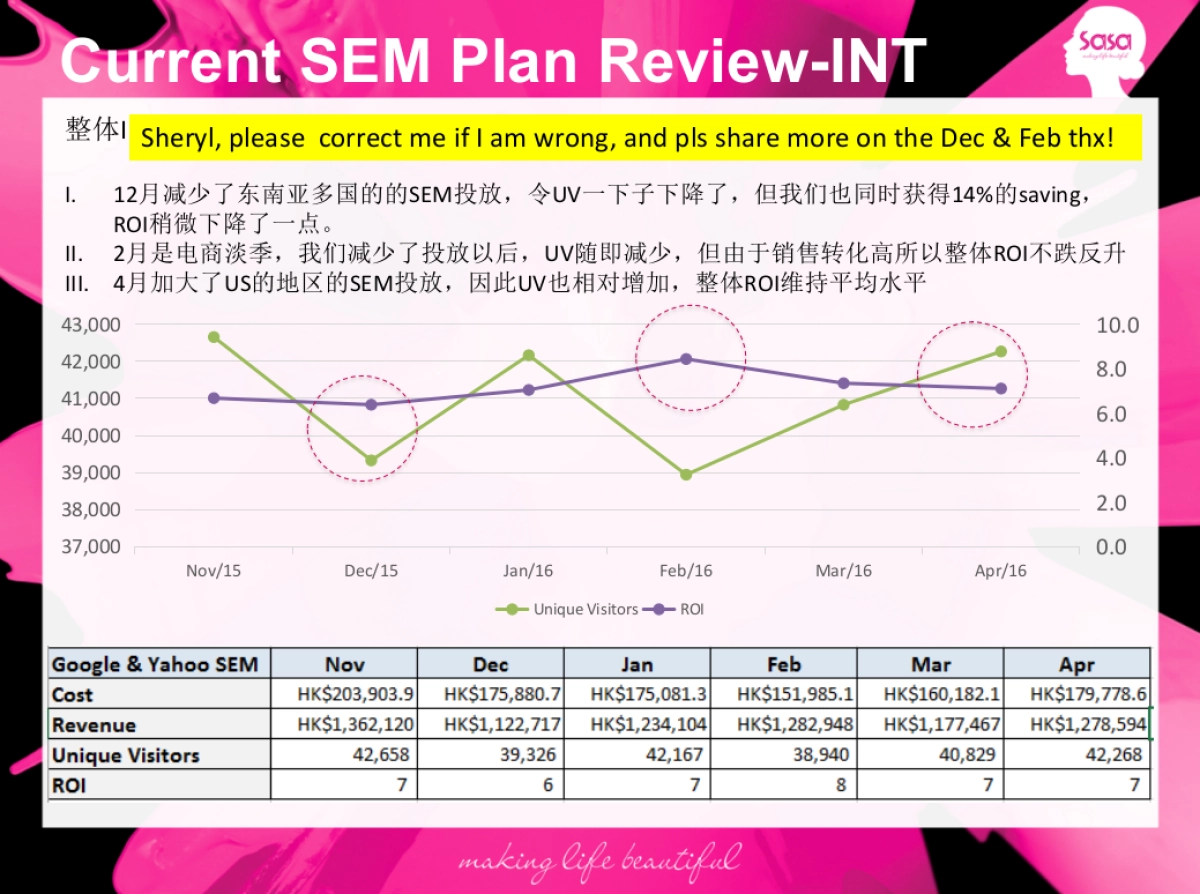 Current SEM Plan Review-INT

Sasa
making life beautiful

整体I Sheryl, please correct me if I am wrong, and pls share more on the Dec & Feb thx!

I. 12月减少了东南亚多国的的SEM投放，令UV一下子下降了，但我们也同时获得14%的saving，ROI稍微下降了一点。
II. 2月是电商淡季，我们减少了投放以后，UV随即减少，但由于销售转化高所以整体ROI不跌反升
III. 4月加大了US的地区的SEM投放，因此UV也相对增加，整体ROI维持平均水平

43,000
42,000
41,000
40,000
39,000
38,000
37,000

10.0
8.0
6.0
4.0
2.0
0.0

Nov/15 Dec/15 Jan/16 Feb/16 Mar/16 Apr/16

Unique Visitors ROI

| Google & Yahoo SEM | Nov | Dec | Jan | Feb | Mar | Apr |
|---|---|---|---|---|---|---|
| Cost | HK$203,903.9 | HK$175,880.7 | HK$175,081.3 | HK$151,985.1 | HK$160,182.1 | HK$179,778.6 |
| Revenue | HK$1,362,120 | HK$1,122,717 | HK$1,234,104 | HK$1,282,948 | HK$1,177,467 | HK$1,278,594 |
| Unique Visitors | 42,658 | 39,326 | 42,167 | 38,940 | 40,829 | 42,268 |
| ROI | 7 | 6 | 7 | 8 | 7 | 7 |

making life beautiful